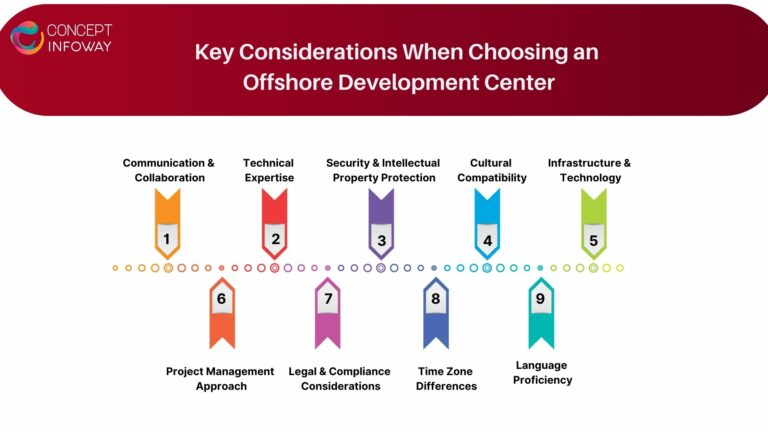 CONCEPT INFOWAY

Key Considerations When Choosing an Offshore Development Center

Communication & Collaboration
1

Technical Expertise
2

Security & Intellectual Property Protection
3

Cultural Compatibility
4

Infrastructure & Technology
5

6
Project Management Approach

7
Legal & Compliance Considerations

8
Time Zone Differences

9
Language Proficiency